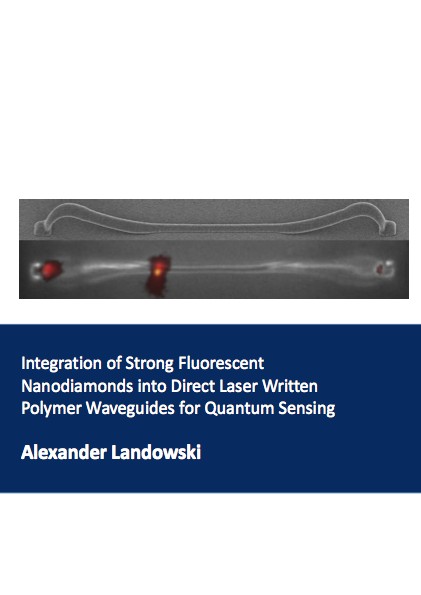 Integration of Strong Fluorescent Nanodiamonds into Direct Laser Written Polymer Waveguides for Quantum Sensing

Alexander Landowski